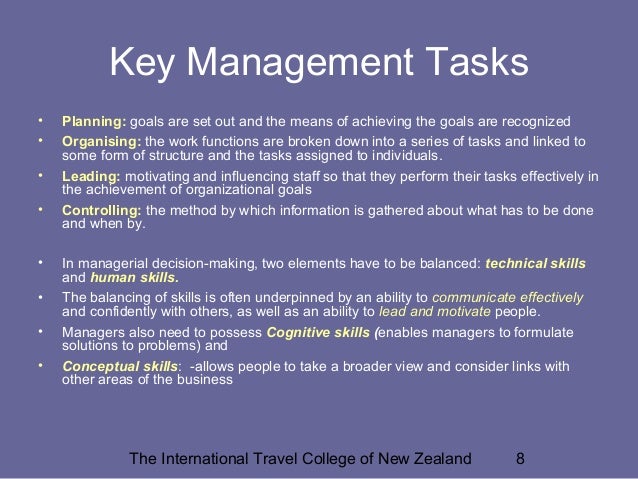 Key Management Tasks

• Planning: goals are set out and the means of achieving the goals are recognized
• Organising: the work functions are broken down into a series of tasks and linked to some form of structure and the tasks assigned to individuals.
• Leading: motivating and influencing staff so that they perform their tasks effectively in the achievement of organizational goals
• Controlling: the method by which information is gathered about what has to be done and when by.

• In managerial decision-making, two elements have to be balanced: technical skills and human skills.
• The balancing of skills is often underpinned by an ability to communicate effectively and confidently with others, as well as an ability to lead and motivate people.
• Managers also need to possess Cognitive skills (enables managers to formulate solutions to problems) and
• Conceptual skills: -allows people to take a broader view and consider links with other areas of the business

The International Travel College of New Zealand 8